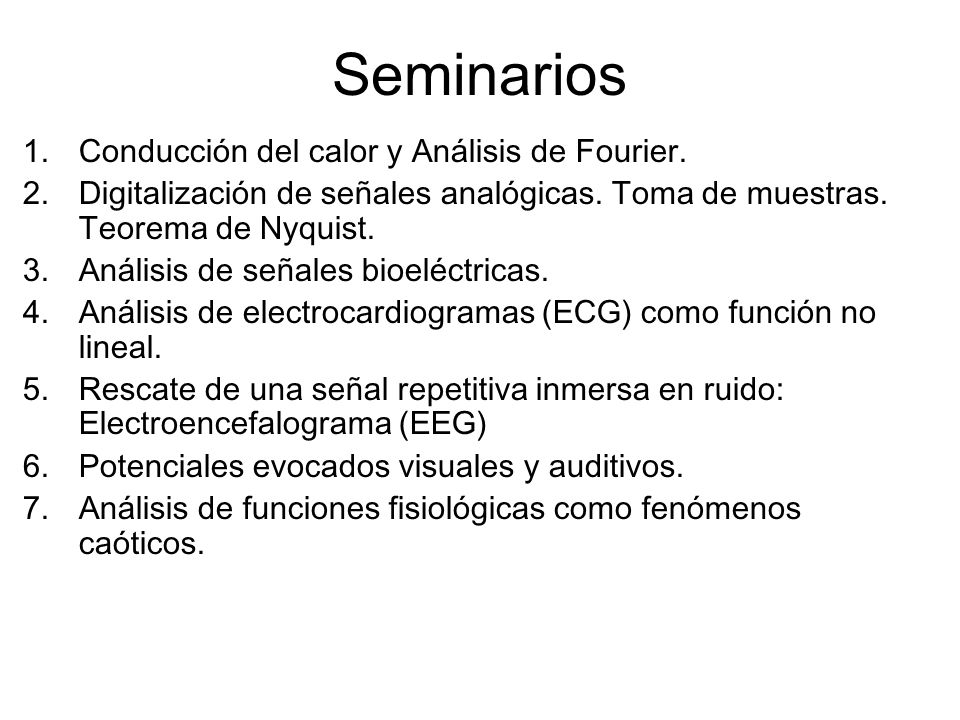 Seminarios

1. Conducción del calor y Análisis de Fourier.
2. Digitalización de señales analógicas. Toma de muestras. Teorema de Nyquist.
3. Análisis de señales bioeléctricas.
4. Análisis de electrocardiogramas (ECG) como función no lineal.
5. Rescate de una señal repetitiva inmersa en ruido: Electroencefalograma (EEG)
6. Potenciales evocados visuales y auditivos.
7. Análisis de funciones fisiológicas como fenómenos caóticos.